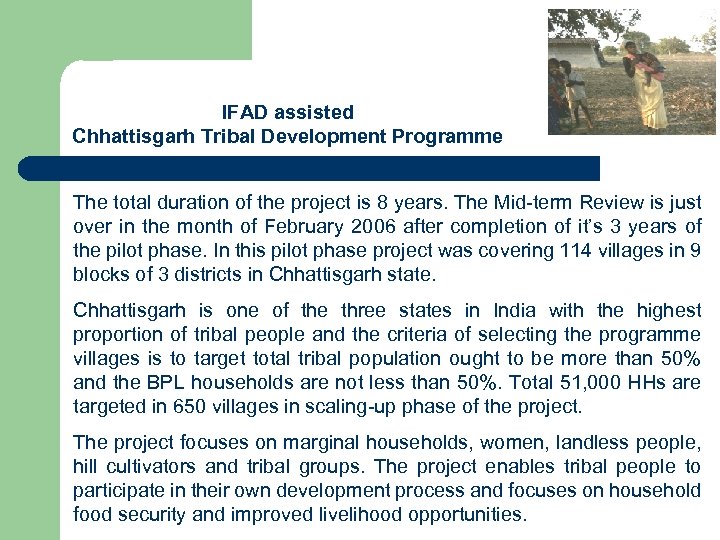 IFAD assisted
Chhattisgarh Tribal Development Programme

The total duration of the project is 8 years. The Mid-term Review is just over in the month of February 2006 after completion of it's 3 years of the pilot phase. In this pilot phase project was covering 114 villages in 9 blocks of 3 districts in Chhattisgarh state.

Chhattisgarh is one of the three states in India with the highest proportion of tribal people and the criteria of selecting the programme villages is to target total tribal population ought to be more than 50% and the BPL households are not less than 50%. Total 51,000 HHs are targeted in 650 villages in scaling-up phase of the project.

The project focuses on marginal households, women, landless people, hill cultivators and tribal groups. The project enables tribal people to participate in their own development process and focuses on household food security and improved livelihood opportunities.